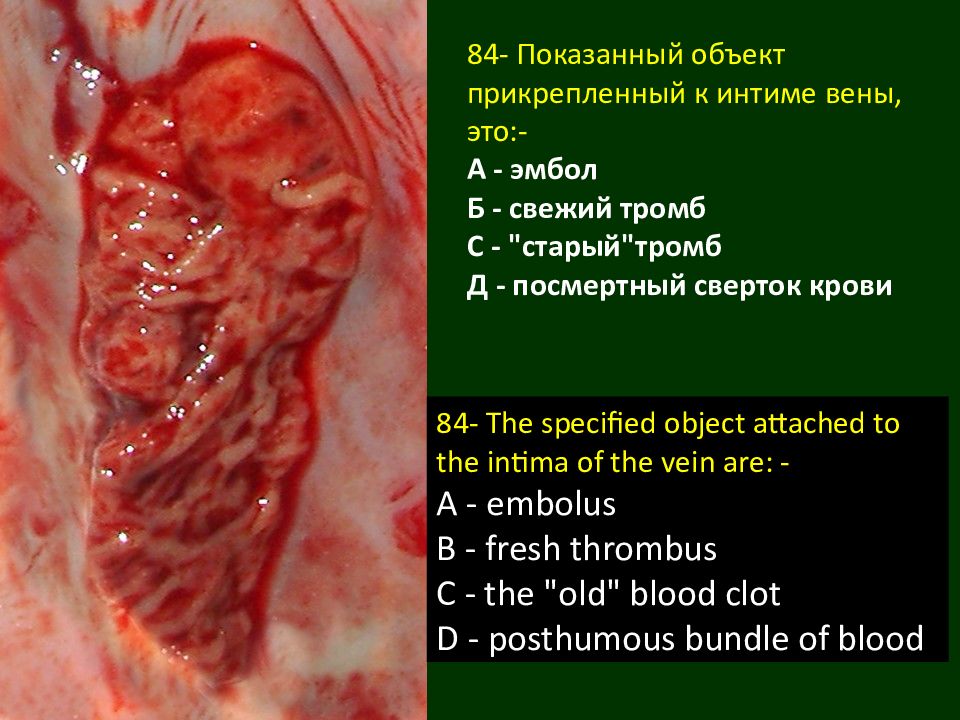 84- Показанный объект прикрепленный к интиме вены, это:-
А - эмбол
Б - свежий тромб
С - "старый"тромб
Д - посмертный сверток крови

84- The specified object attached to the intima of the vein are: -
A - embolus
B - fresh thrombus
C - the "old" blood clot
D - posthumous bundle of blood